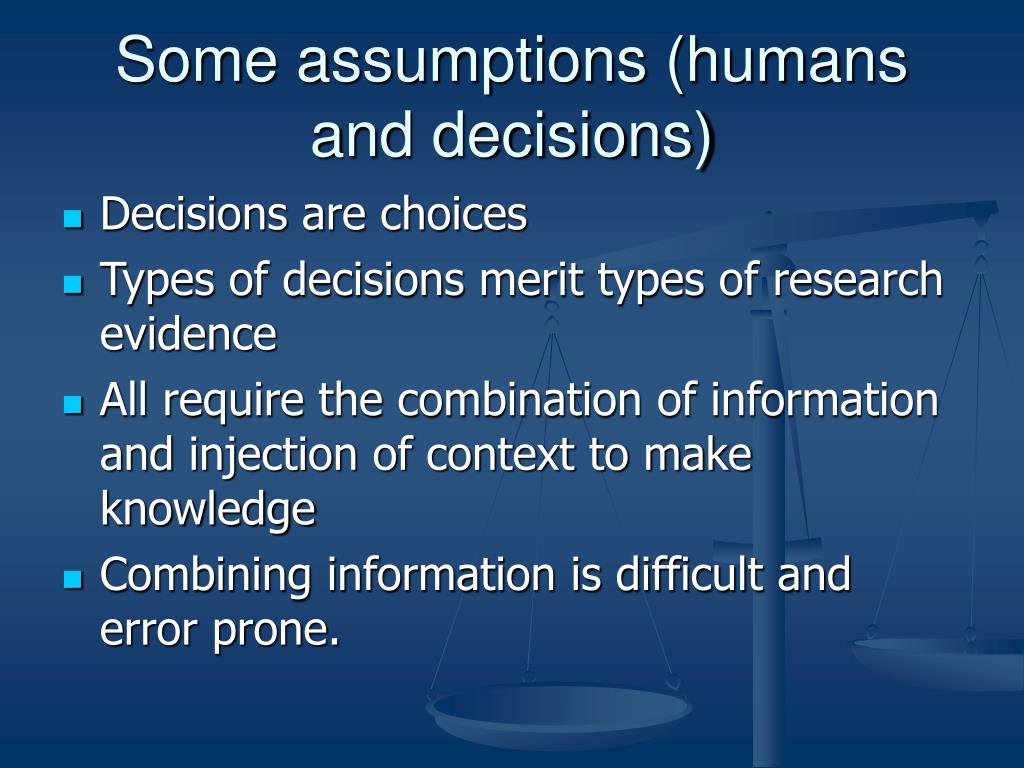 Some assumptions (humans and decisions)

- Decisions are choices
- Types of decisions merit types of research evidence
- All require the combination of information and injection of context to make knowledge
- Combining information is difficult and error prone.